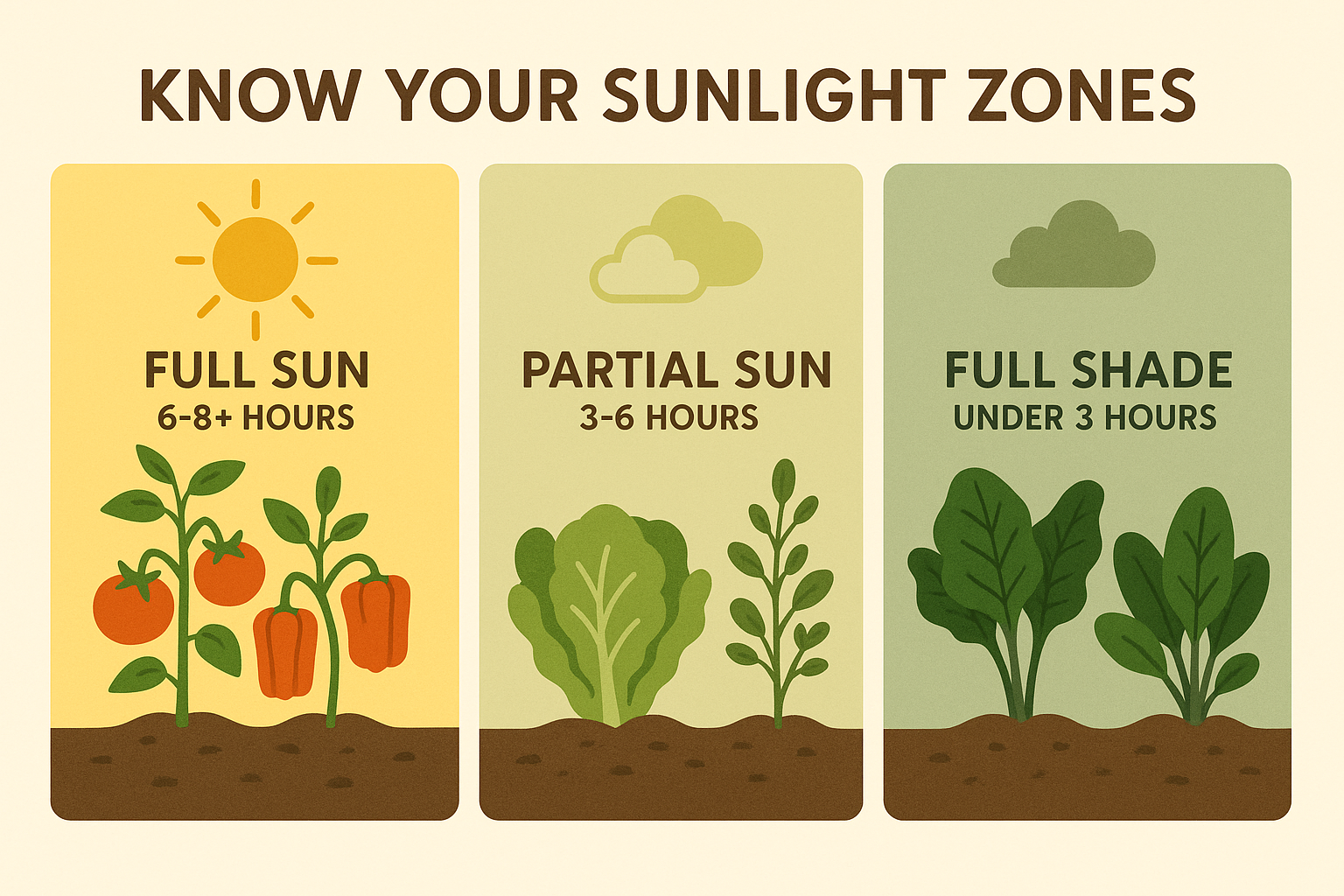 KNOW YOUR SUNLIGHT ZONES

FULL SUN
6-8+ HOURS

PARTIAL SUN
3-6 HOURS

FULL SHADE
UNDER 3 HOURS